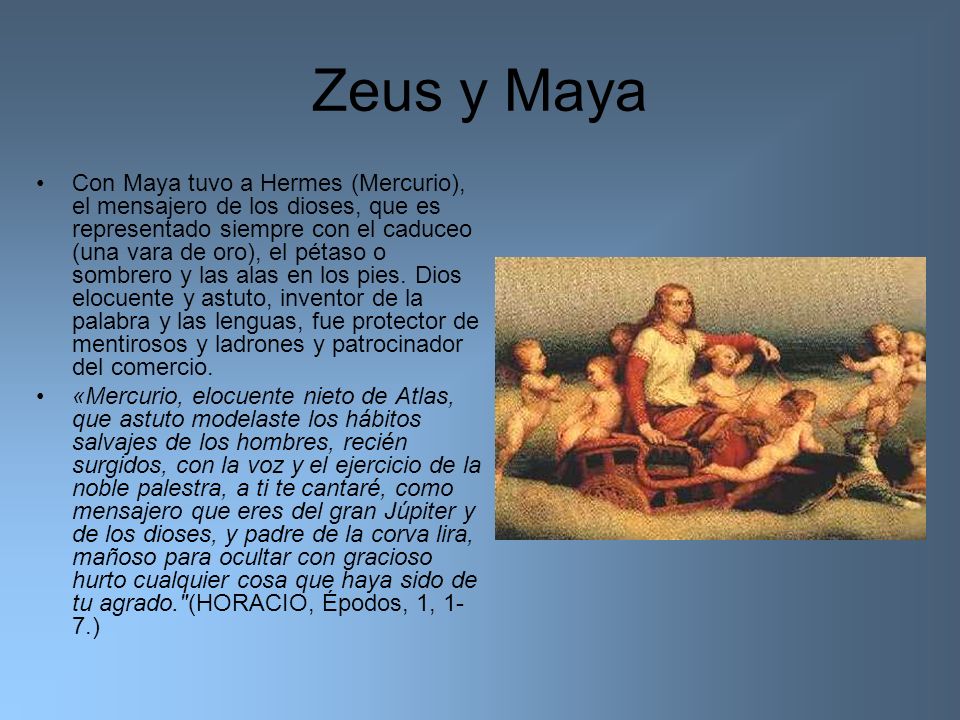 Zeus y Maya

• Con Maya tuvo a Hermes (Mercurio), el mensajero de los dioses, que es representado siempre con el caduceo (una vara de oro), el pétaso o sombrero y las alas en los pies. Dios elocuente y astuto, inventor de la palabra y las lenguas, fue protector de mentirosos y ladrones y patrocinador del comercio.

• «Mercurio, elocuente nieto de Atlas, que astuto modelaste los hábitos salvajes de los hombres, recién surgidos, con la voz y el ejercicio de la noble palestra, a ti te cantaré, como mensajero que eres del gran Júpiter y de los dioses, y padre de la corva lira, mañoso para ocultar con gracioso hurto cualquier cosa que haya sido de tu agrado."(HORACIO, Épodos, 1, 1-7.)